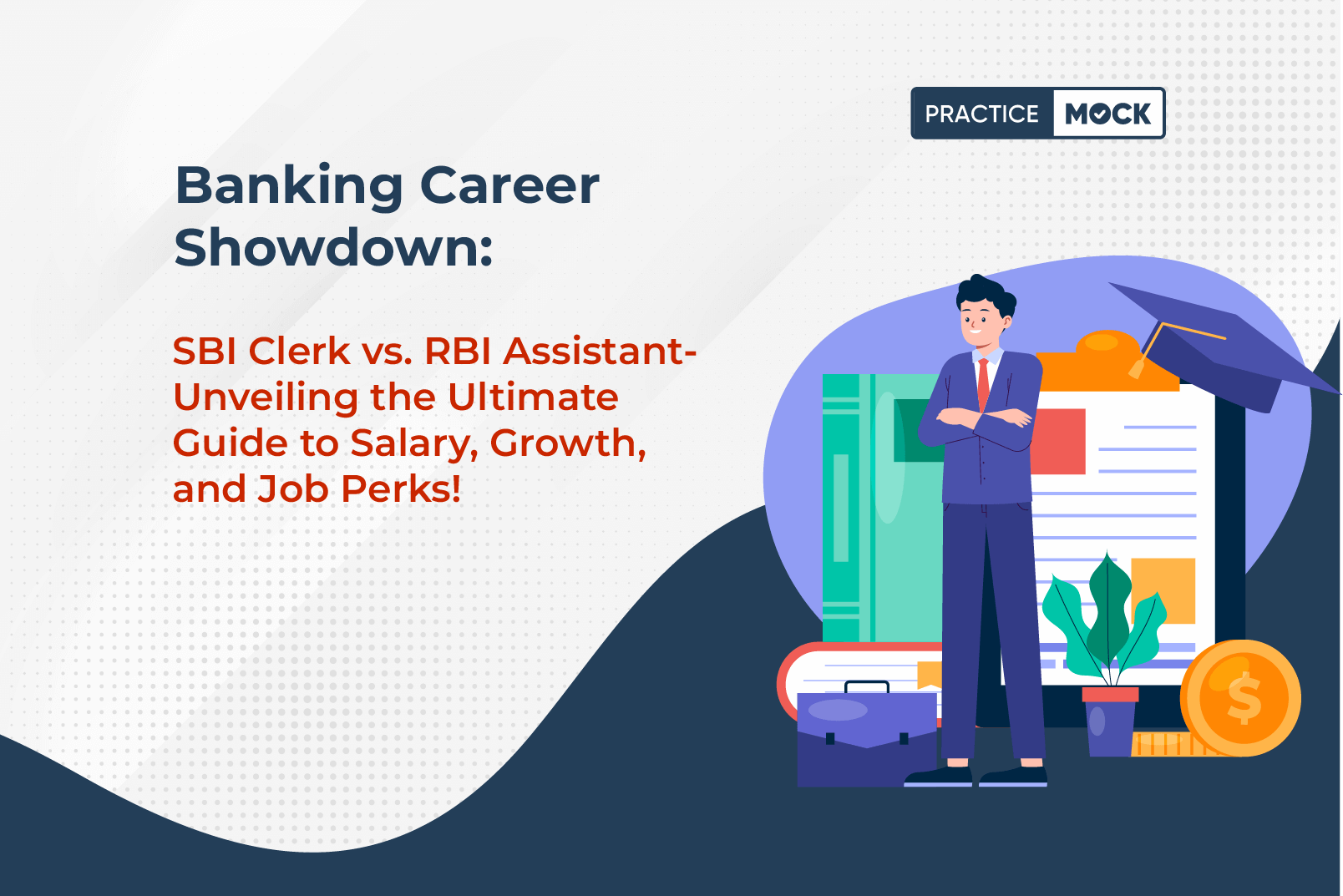 PRACTICE MOCK

Banking Career Showdown:

SBI Clerk vs. RBI Assistant- Unveiling the Ultimate Guide to Salary, Growth, and Job Perks!

$